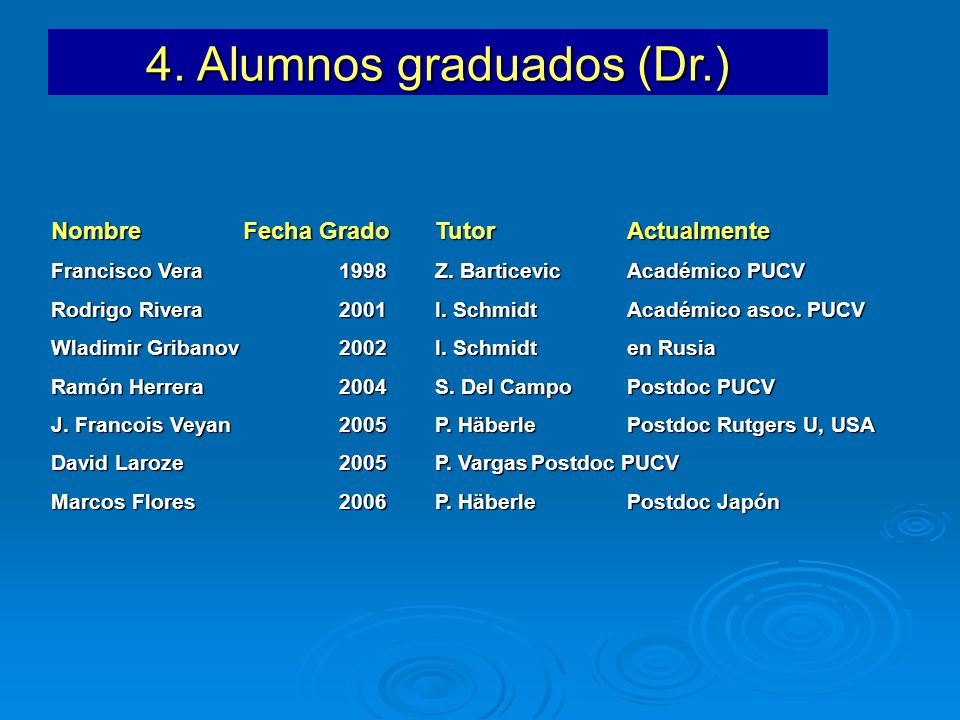 4. Alumnos graduados (Dr.)

| Nombre | Fecha Grado | Tutor | Actualmente |
|---|---|---|---|
| Francisco Vera | 1998 | Z. Barticevic | Académico PUCV |
| Rodrigo Rivera | 2001 | I. Schmidt | Académico asoc. PUCV |
| Wladimir Gribanov | 2002 | I. Schmidt | en Rusia |
| Ramón Herrera | 2004 | S. Del Campo | Postdoc PUCV |
| J. Francois Veyan | 2005 | P. Häberle | Postdoc Rutgers U, USA |
| David Laroze | 2005 | P. Vargas | Postdoc PUCV |
| Marcos Flores | 2006 | P. Häberle | Postdoc Japón |